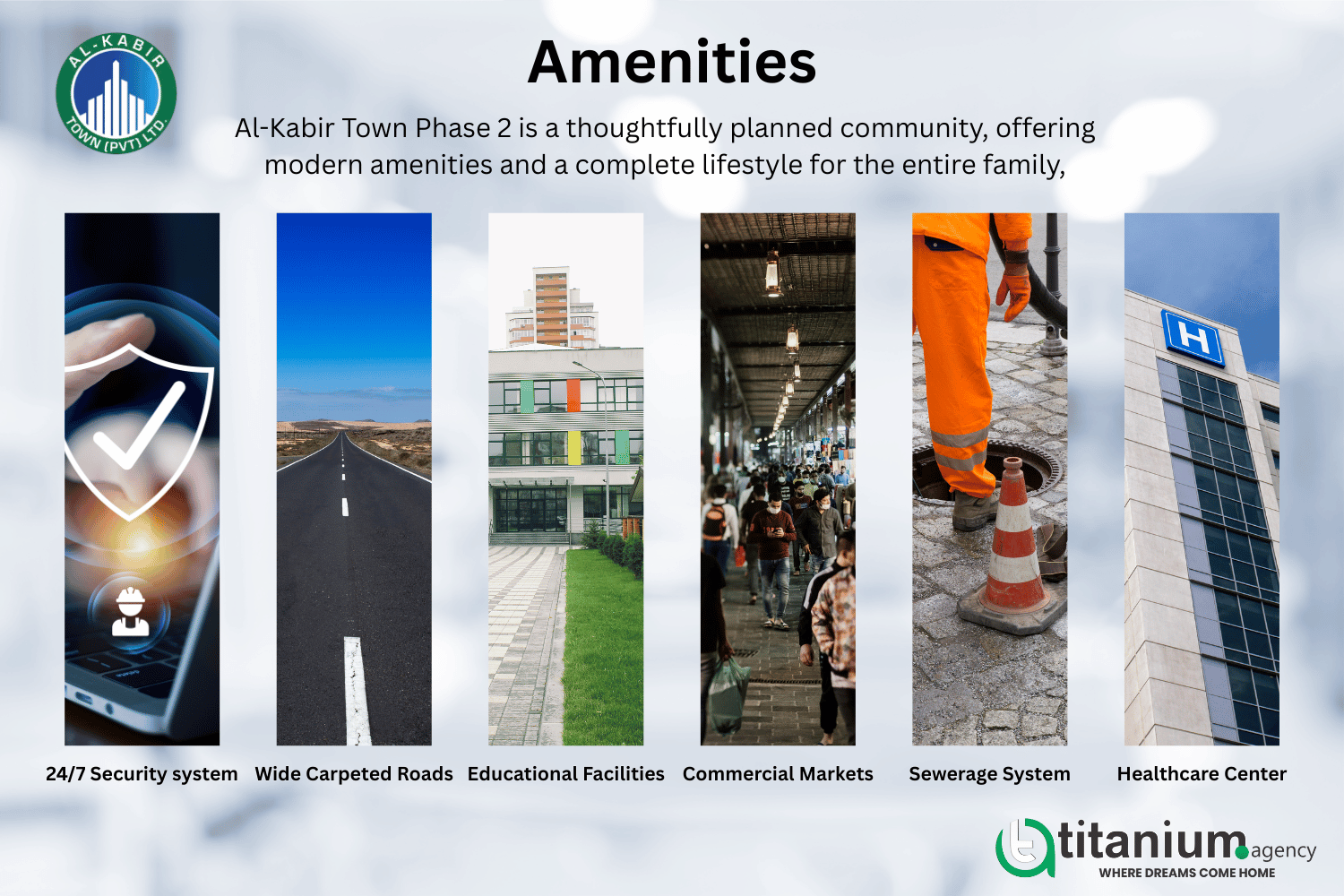 AL-KABIR TOWN (PVT) LTD.

Amenities

Al-Kabir Town Phase 2 is a thoughtfully planned community, offering modern amenities and a complete lifestyle for the entire family,

H

24/7 Security system

Wide Carpeted Roads

Educational Facilities

Commercial Markets

Sewerage System

Healthcare Center

titanium.agency
WHERE DREAMS COME HOME